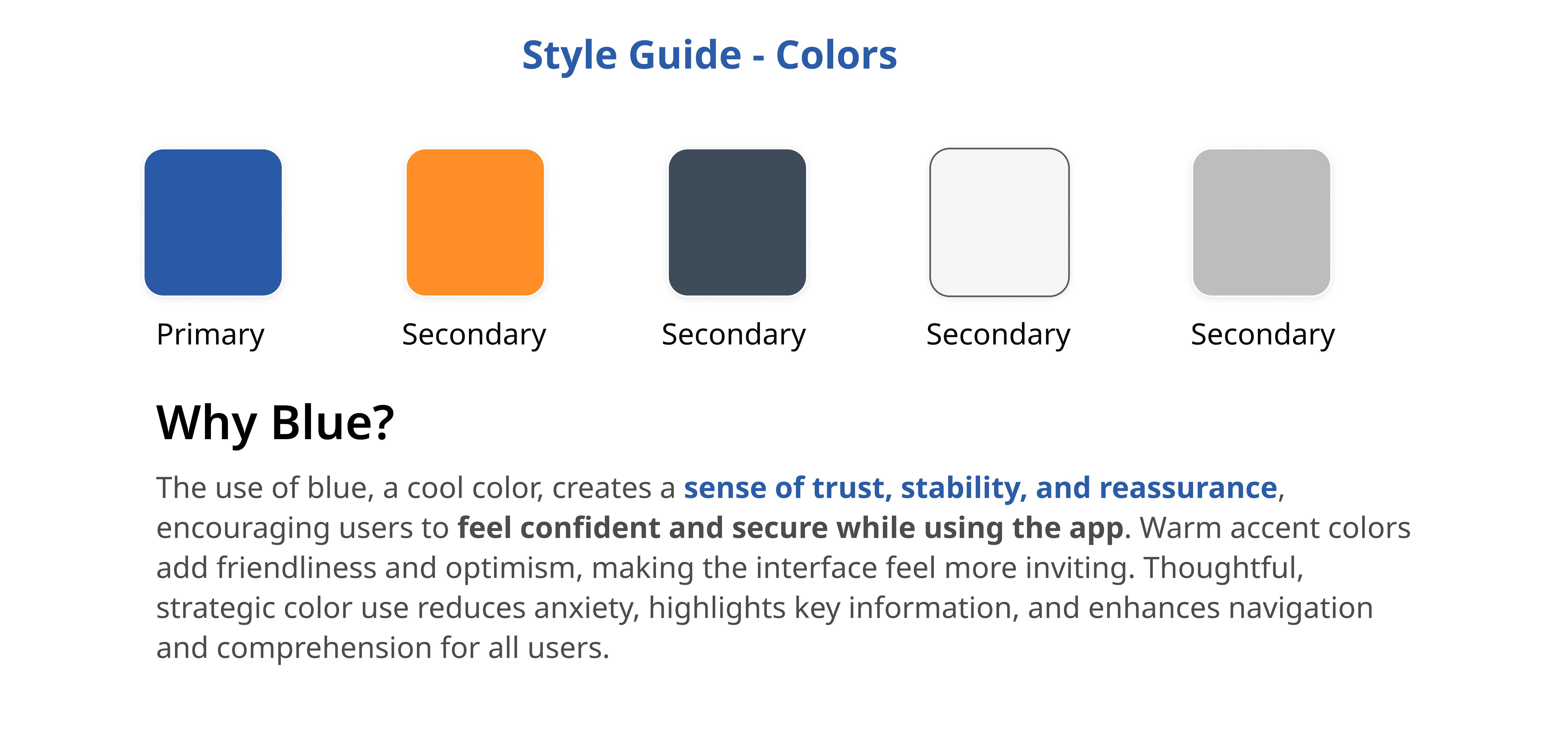 Style Guide - Colors

Primary

Secondary

Secondary

Secondary

Secondary

Why Blue?

The use of blue, a cool color, creates a sense of trust, stability, and reassurance, encouraging users to feel confident and secure while using the app. Warm accent colors add friendliness and optimism, making the interface feel more inviting. Thoughtful, strategic color use reduces anxiety, highlights key information, and enhances navigation and comprehension for all users.